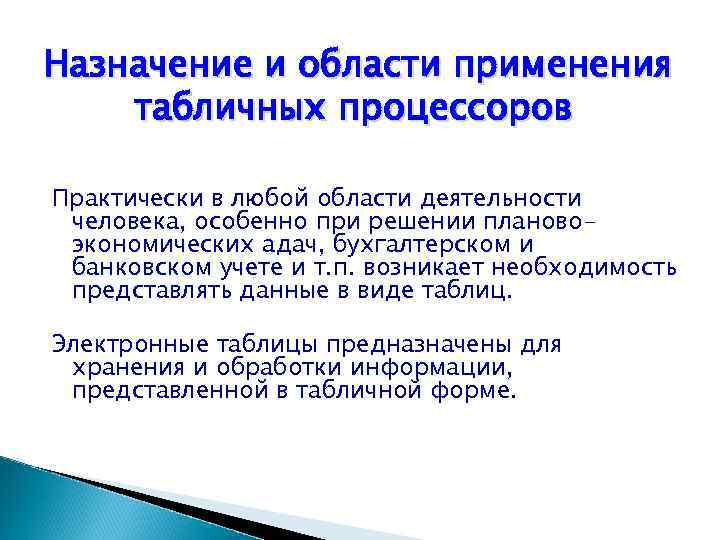 Назначение и области применения табличных процессоров

Практически в любой области деятельности человека, особенно при решении планово-экономических адач, бухгалтерском и банковском учете и т.п. возникает необходимость представлять данные в виде таблиц.

Электронные таблицы предназначены для хранения и обработки информации, представленной в табличной форме.